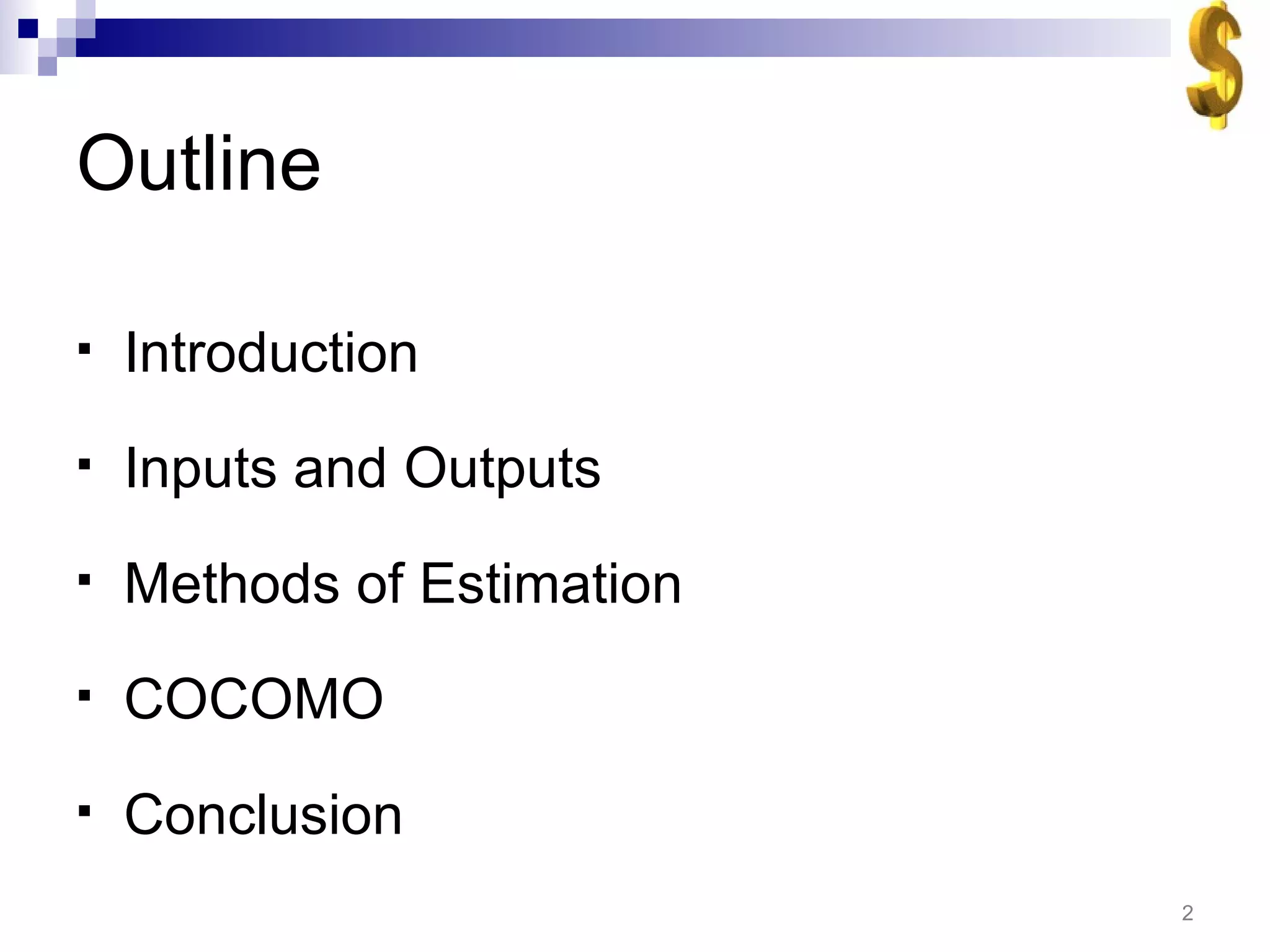 $

Outline

▪ Introduction

▪ Inputs and Outputs

▪ Methods of Estimation

▪ COCOMO

▪ Conclusion

2